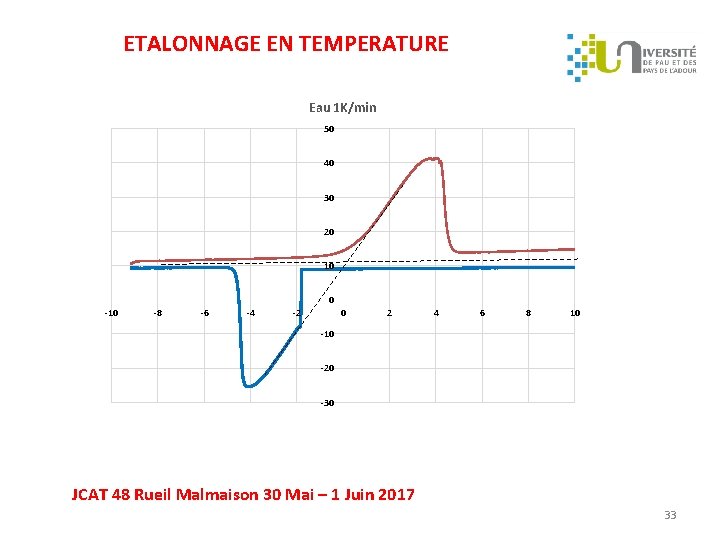 ETALONNAGE EN TEMPERATURE

UNIVERSITÉ DE PAU ET DES PAYS DE L'ADOUR

Eau 1K/min

50
40
30
20
10
0
-10
-20
-30

-10 -8 -6 -4 -2 0 2 4 6 8 10

JCAT 48 Rueil Malmaison 30 Mai – 1 Juin 2017

33